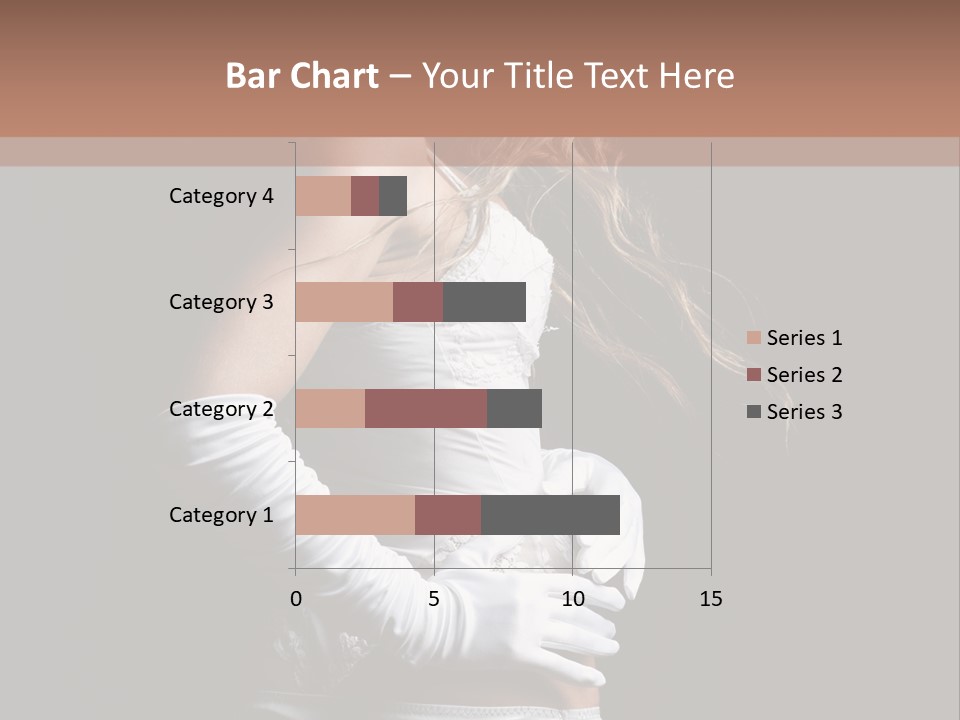 Bar Chart – Your Title Text Here

Category 4
Category 3
Category 2
Category 1

0
5
10
15

Series 1
Series 2
Series 3